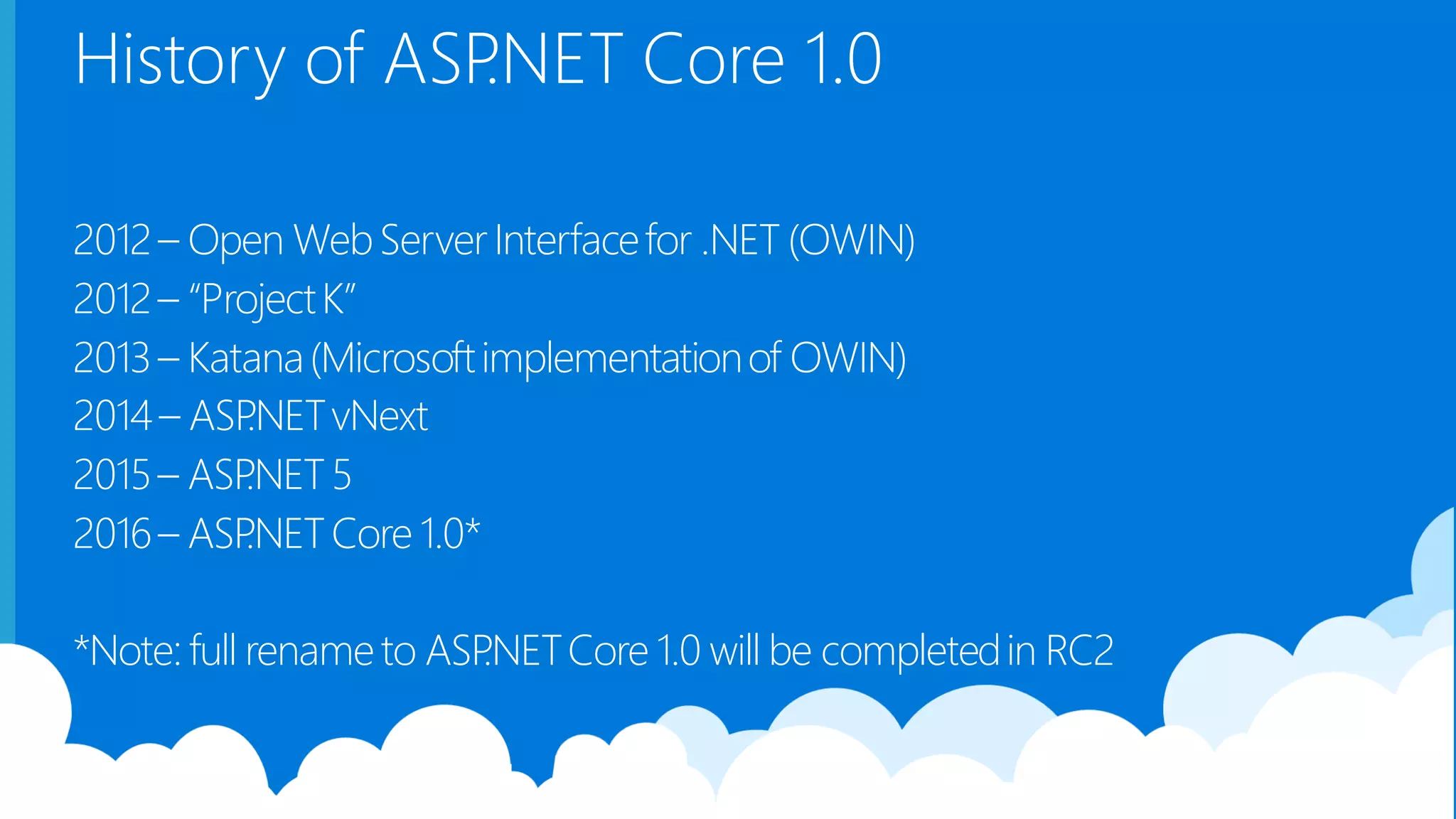 History of ASP.NET Core 1.0

2012 – Open Web Server Interface for .NET (OWIN)
2012 – “Project K”
2013 – Katana (Microsoft implementation of OWIN)
2014 – ASP.NET vNext
2015 – ASP.NET 5
2016 – ASP.NET Core 1.0*

*Note: full rename to ASP.NET Core 1.0 will be completed in RC2